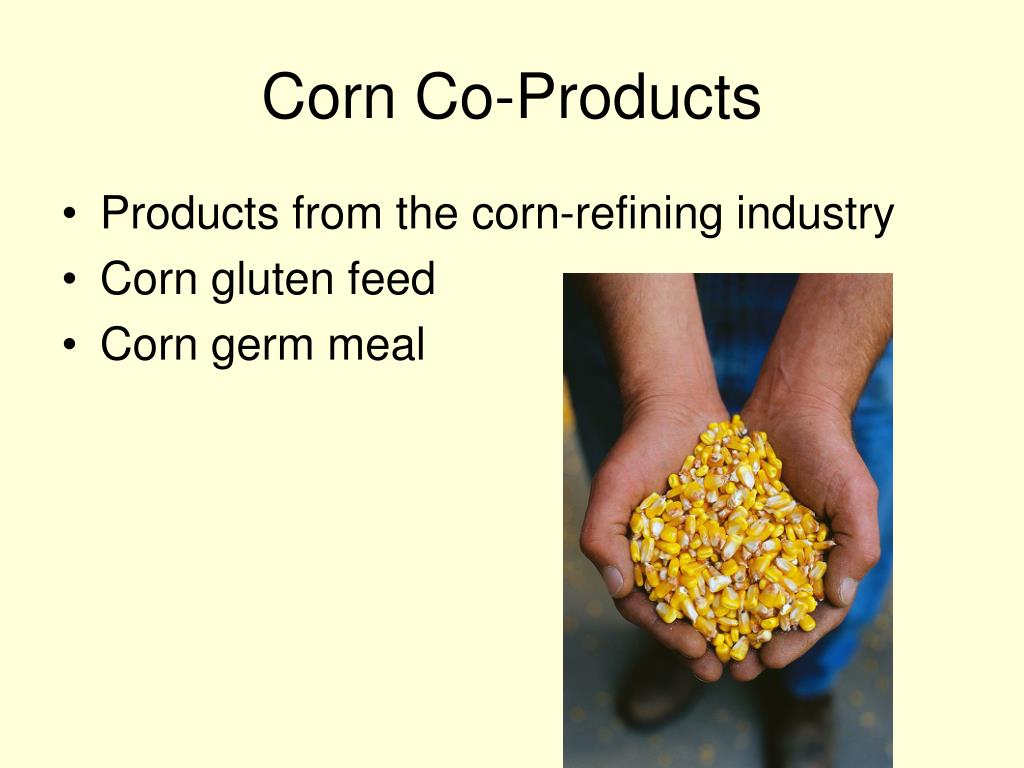 Corn Co-Products

• Products from the corn-refining industry
• Corn gluten feed
• Corn germ meal